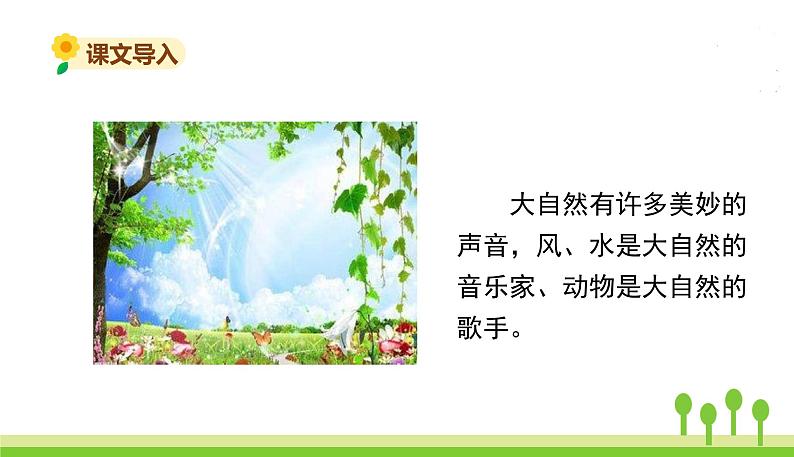 课文导入

大自然有许多美妙的声音，风、水是大自然的音乐家、动物是大自然的歌手。